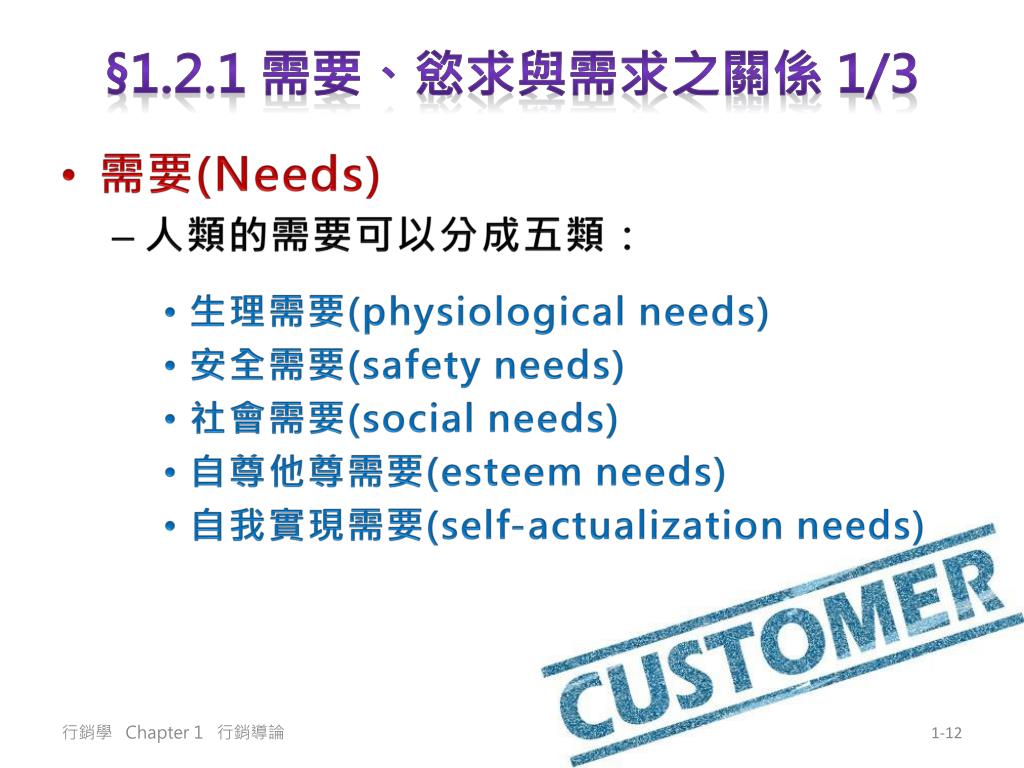 §1.2.1 需要、慾求與需求之關係 1/3

• 需要(Needs)

– 人類的需要可以分成五類：

• 生理需要(physiological needs)
• 安全需要(safety needs)
• 社會需要(social needs)
• 自尊他尊需要(esteem needs)
• 自我實現需要(self-actualization needs)

CUSTOMER

行銷學 Chapter 1 行銷導論

1-12